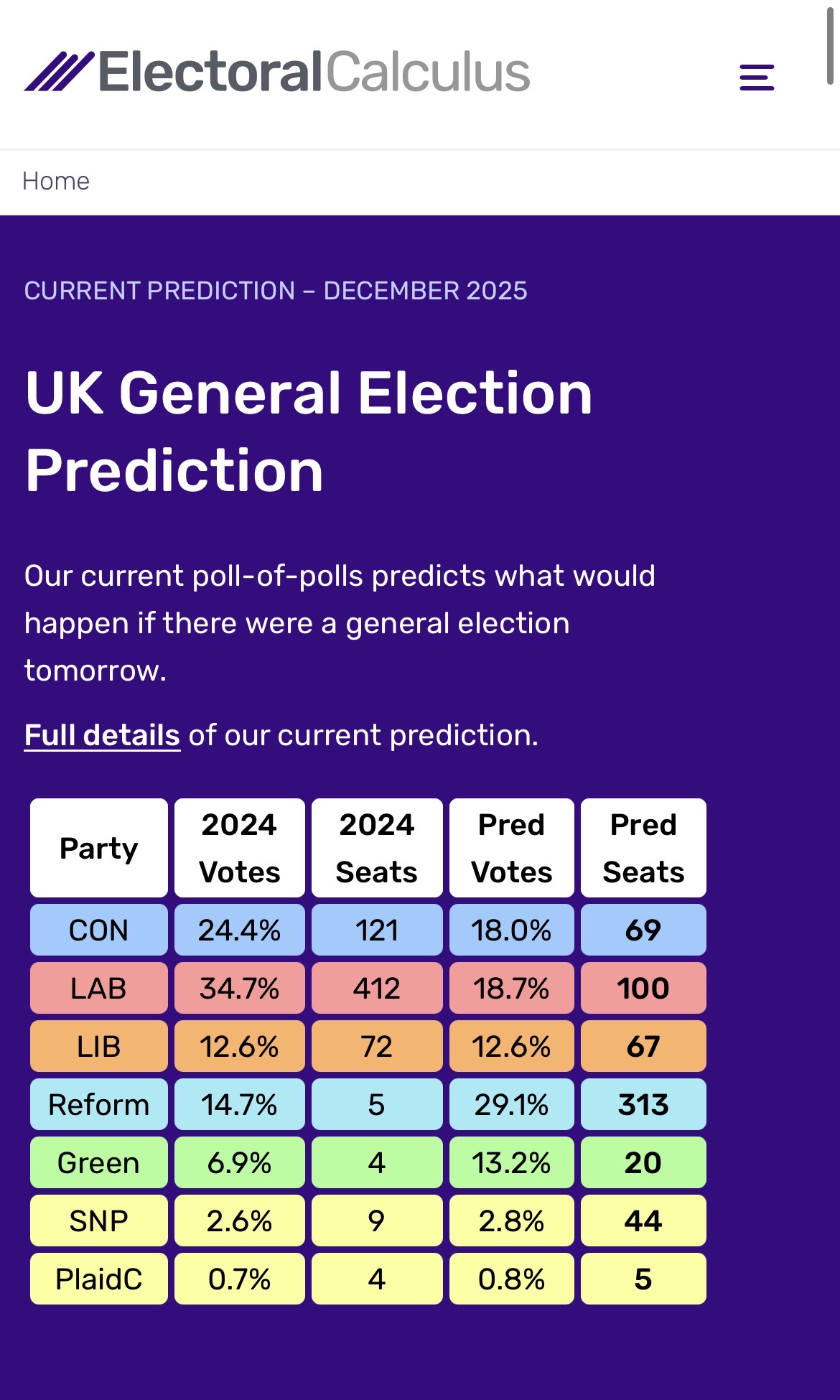 ElectoralCalculus

Home

CURRENT PREDICTION – DECEMBER 2025

UK General Election Prediction

Our current poll-of-polls predicts what would happen if there were a general election tomorrow.

Full details of our current prediction.

| Party | 2024 Votes | 2024 Seats | Pred Votes | Pred Seats |
|---|---|---|---|---|
| CON | 24.4% | 121 | 18.0% | 69 |
| LAB | 34.7% | 412 | 18.7% | 100 |
| LIB | 12.6% | 72 | 12.6% | 67 |
| Reform | 14.7% | 5 | 29.1% | 313 |
| Green | 6.9% | 4 | 13.2% | 20 |
| SNP | 2.6% | 9 | 2.8% | 44 |
| PlaidC | 0.7% | 4 | 0.8% | 5 |